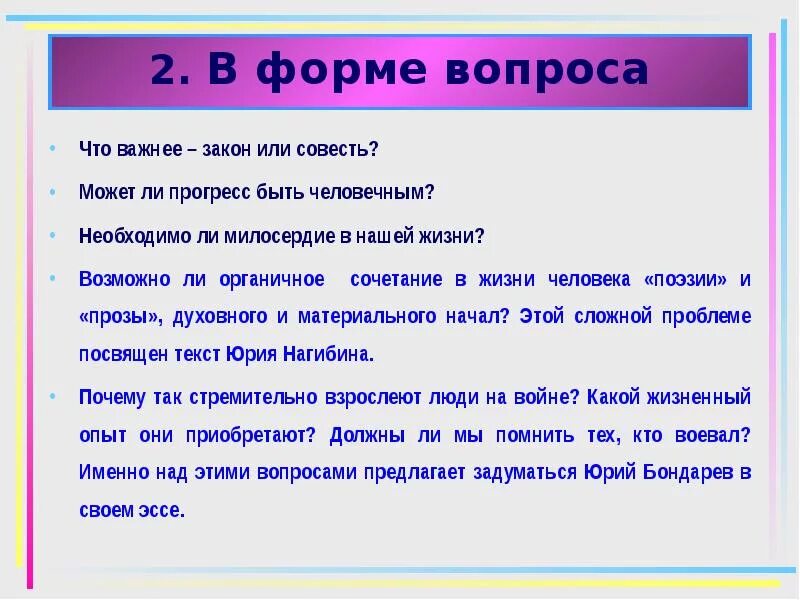 2. В форме вопроса

• Что важнее – закон или совесть?

• Может ли прогресс быть человечным?

• Необходимо ли милосердие в нашей жизни?

• Возможно ли органичное сочетание в жизни человека «поэзии» и «прозы», духовного и материального начал? Этой сложной проблеме посвящен текст Юрия Нагибина.

• Почему так стремительно взрослеют люди на войне? Какой жизненный опыт они приобретают? Должны ли мы помнить тех, кто воевал? Именно над этими вопросами предлагает задуматься Юрий Бондарев в своем эссе.